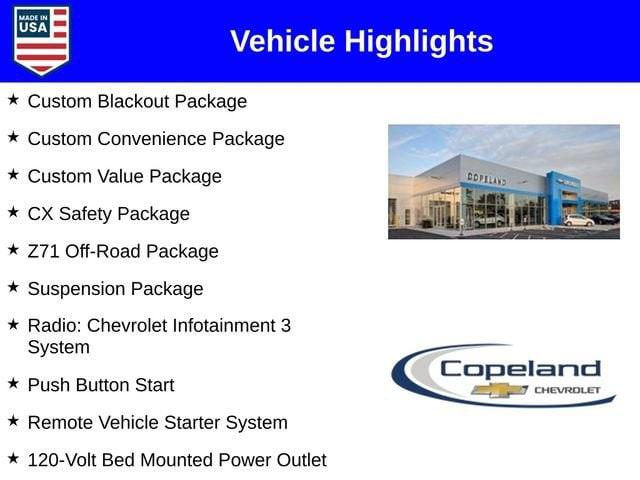 MADE IN USA

Vehicle Highlights

★ Custom Blackout Package

★ Custom Convenience Package

★ Custom Value Package

★ CX Safety Package

★ Z71 Off-Road Package

★ Suspension Package

★ Radio: Chevrolet Infotainment 3 System

★ Push Button Start

★ Remote Vehicle Starter System

★ 120-Volt Bed Mounted Power Outlet

COPELAND

Copeland CHEVROLET